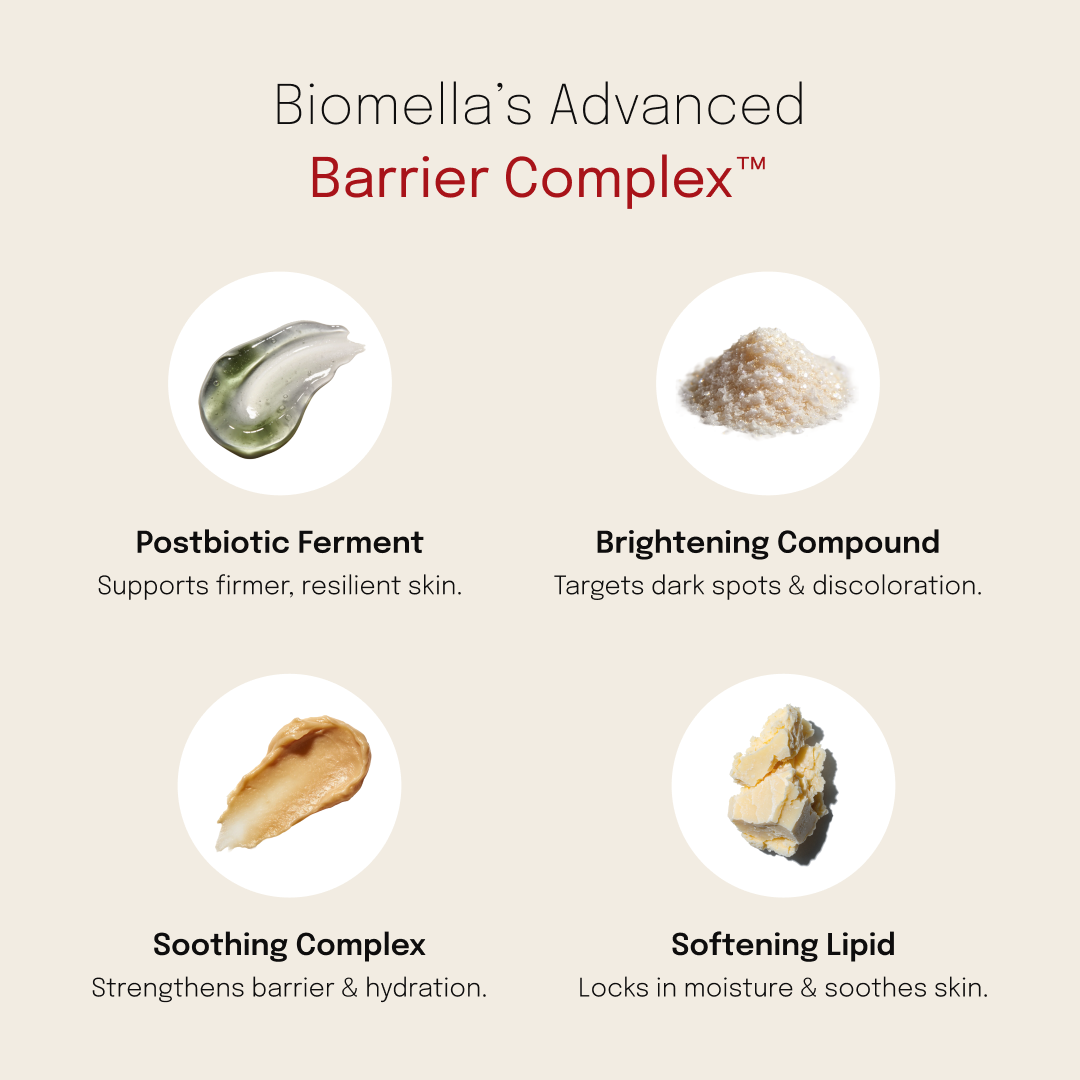 Biomella's Advanced
Barrier Complex™

Postbiotic Ferment
Supports firmer, resilient skin.

Brightening Compound
Targets dark spots & discoloration.

Soothing Complex
Strengthens barrier & hydration.

Softening Lipid
Locks in moisture & soothes skin.